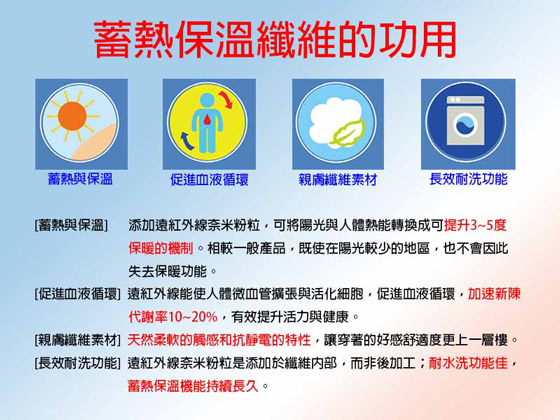 蓄熱保溫纖維的功用

蓄熱與保溫

促進血液循環

親膚纖維素材

長效耐洗功能

[蓄熱與保溫] 添加遠紅外線奈米粉粒，可將陽光與人體熱能轉換成可提升3~5度保暖的機制。相較一般產品，既使在陽光較少的地區，也不會因此失去保暖功能。

[促進血液循環] 遠紅外線能使人體微血管擴張與活化細胞，促進血液循環，加速新陳代謝率10~20%，有效提升活力與健康。

[親膚纖維素材] 天然柔軟的觸感和抗靜電的特性，讓穿著的好感舒適度更上一層樓。

[長效耐洗功能] 遠紅外線奈米粉粒是添加於纖維內部，而非後加工；耐水洗功能佳，蓄熱保溫機能持續長久。